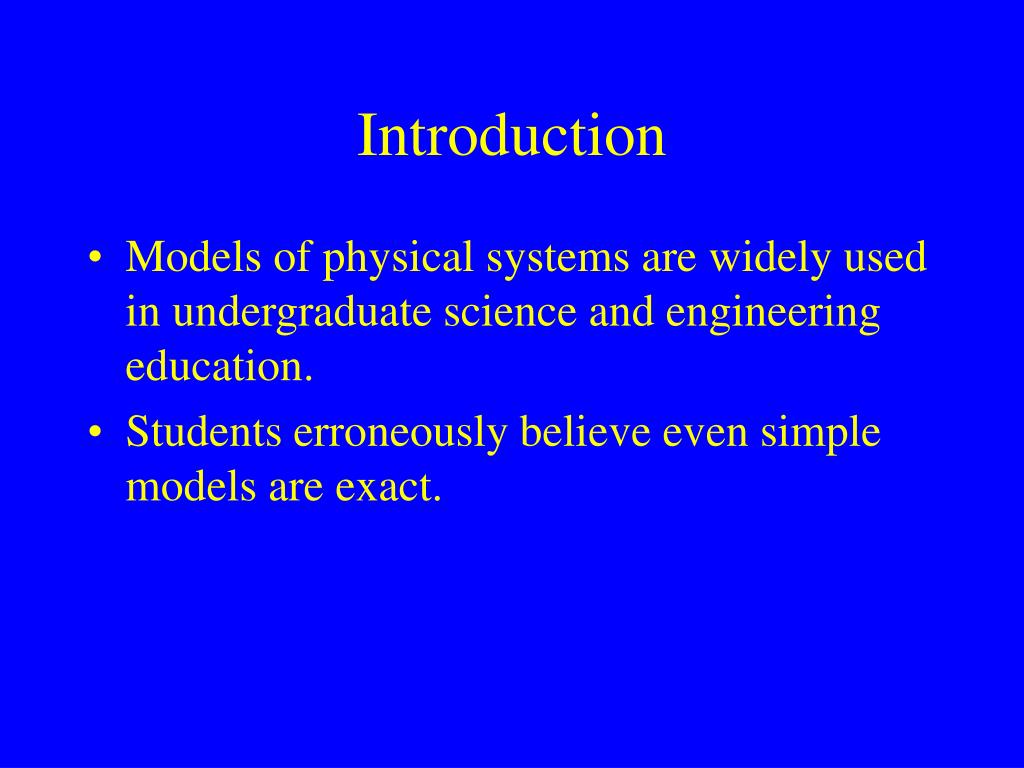 Introduction

• Models of physical systems are widely used in undergraduate science and engineering education.
• Students erroneously believe even simple models are exact.